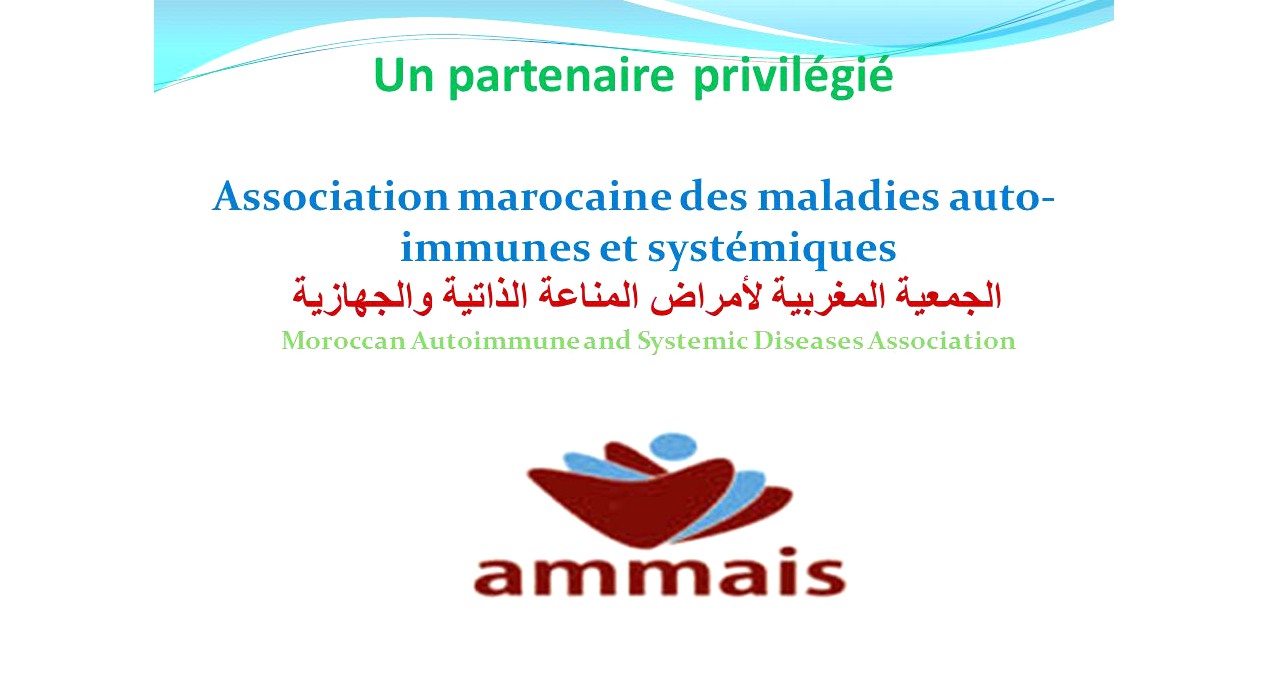 Un partenaire privilégié

Association marocaine des maladies auto-immunes et systémiques
الجمعية المغربية لأمراض المناعة الذاتية والجهازية
Moroccan Autoimmune and Systemic Diseases Association

ammais